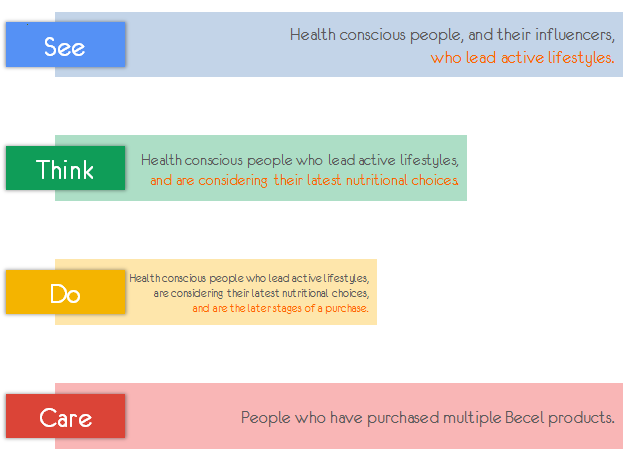 See

Health conscious people, and their influencers, who lead active lifestyles.

Think

Health conscious people who lead active lifestyles, and are considering their latest nutritional choices.

Do

Health conscious people who lead active lifestyles, are considering their latest nutritional choices, and are the later stages of a purchase.

Care

People who have purchased multiple Becel products.